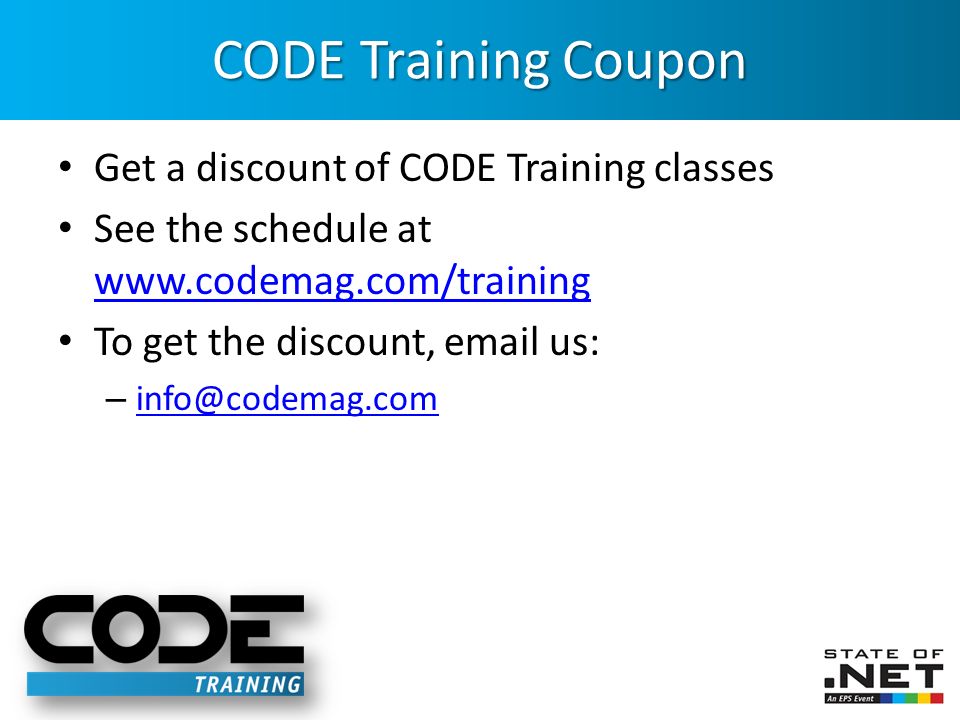 CODE Training Coupon

• Get a discount of CODE Training classes
• See the schedule at www.codemag.com/training
• To get the discount, email us:
– info@codemag.com

CODE
TRAINING

STATE OF
.NET
An EPS Event